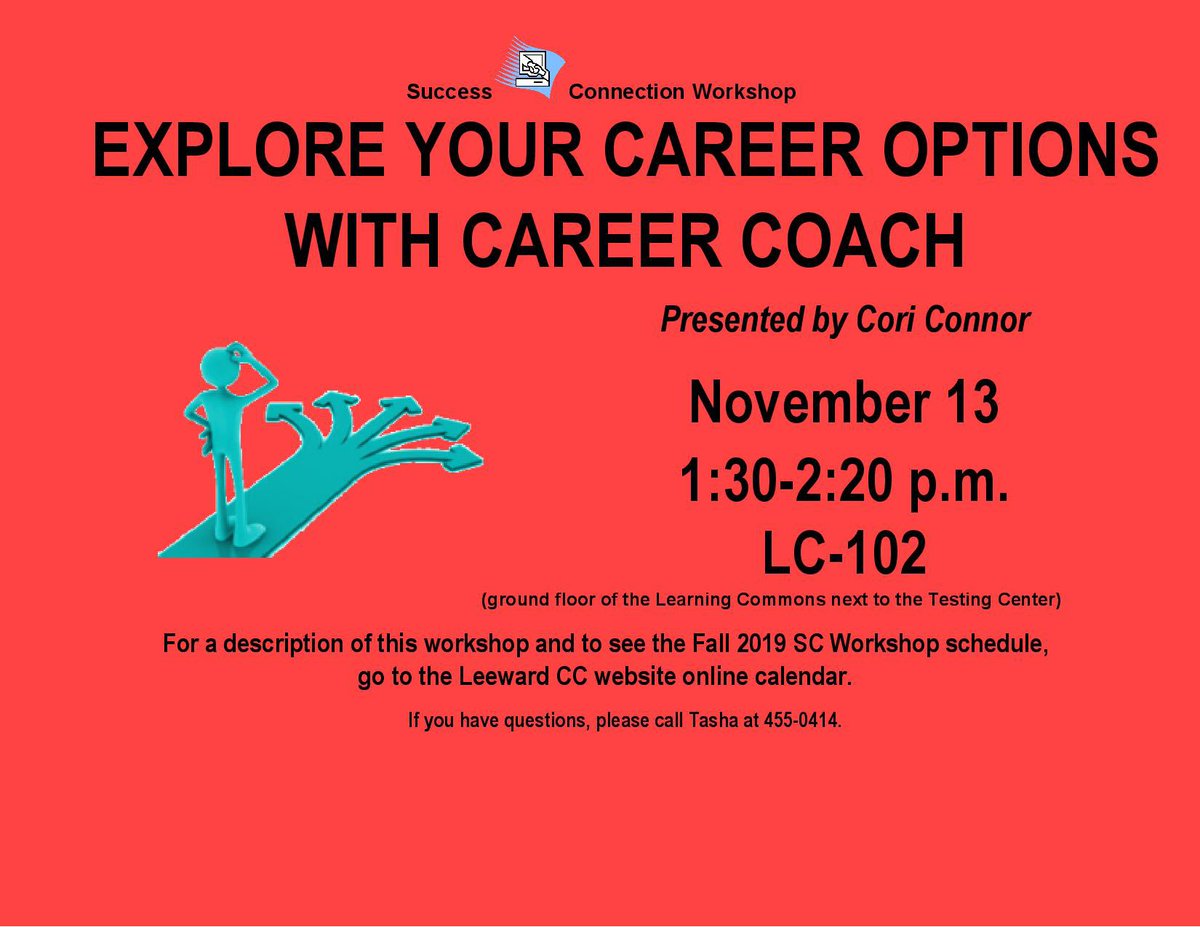 Success Connection Workshop

EXPLORE YOUR CAREER OPTIONS WITH CAREER COACH

Presented by Cori Connor

November 13
1:30-2:20 p.m.
LC-102
(ground floor of the Learning Commons next to the Testing Center)

For a description of this workshop and to see the Fall 2019 SC Workshop schedule, go to the Leeward CC website online calendar.

If you have questions, please call Tasha at 455-0414.